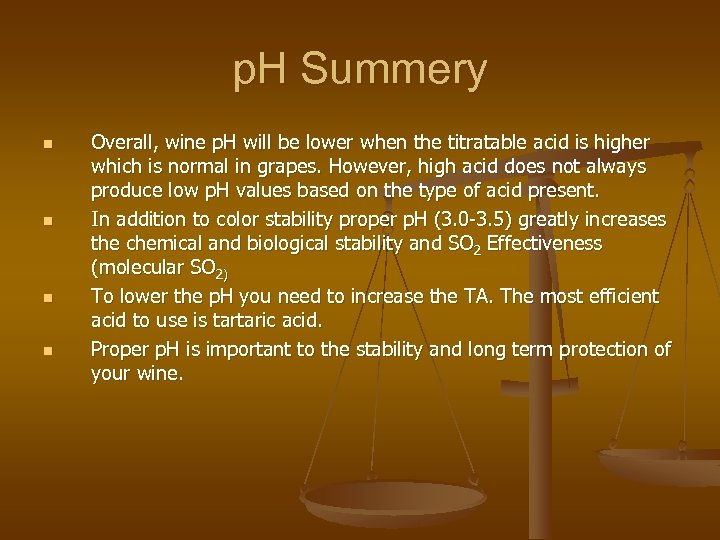 pH Summery

- Overall, wine pH will be lower when the titratable acid is higher which is normal in grapes. However, high acid does not always produce low pH values based on the type of acid present.
- In addition to color stability proper pH (3.0-3.5) greatly increases the chemical and biological stability and $SO_2$ Effectiveness (molecular $SO_{2)}$
- To lower the pH you need to increase the TA. The most efficient acid to use is tartaric acid.
- Proper pH is important to the stability and long term protection of your wine.